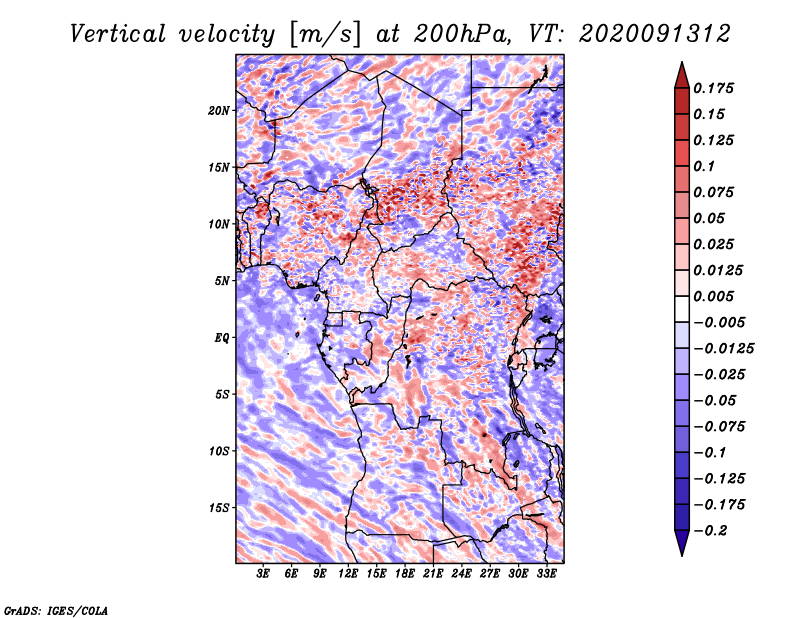 Vertical velocity [m/s] at 200hPa, VT: 2020091312

20N
15N
10N
5N
EQ
5S
10S
15S

3E 6E 9E 12E 15E 18E 21E 24E 27E 30E 33E

0.175
0.15
0.125
0.1
0.075
0.05
0.025
0.0125
0.005
−0.005
−0.0125
−0.025
−0.05
−0.075
−0.1
−0.125
−0.175
−0.2

GrADS: IGES/COLA